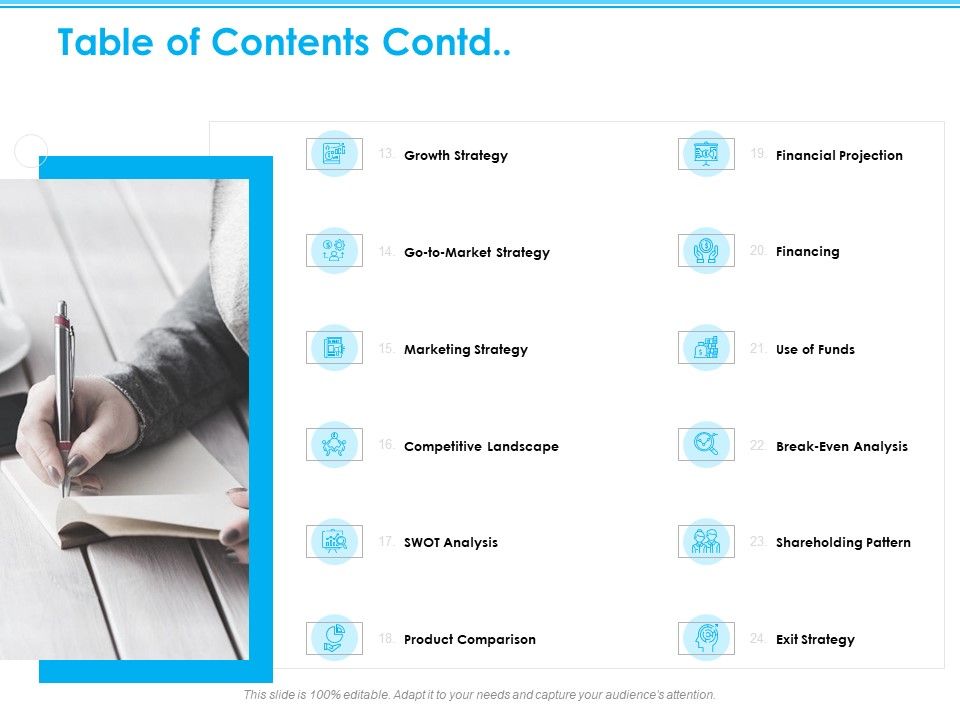 Table of Contents Contd..

13. Growth Strategy

14. Go-to-Market Strategy

15. Marketing Strategy

16. Competitive Landscape

17. SWOT Analysis

18. Product Comparison

19. Financial Projection

20. Financing

21. Use of Funds

22. Break-Even Analysis

23. Shareholding Pattern

24. Exit Strategy

This slide is 100% editable. Adapt it to your needs and capture your audience's attention.